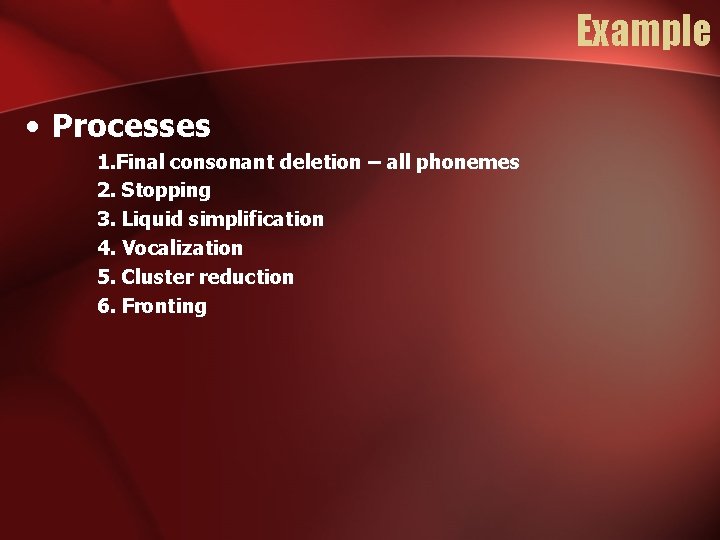 Example

• Processes

1.Final consonant deletion – all phonemes
2. Stopping
3. Liquid simplification
4. Vocalization
5. Cluster reduction
6. Fronting